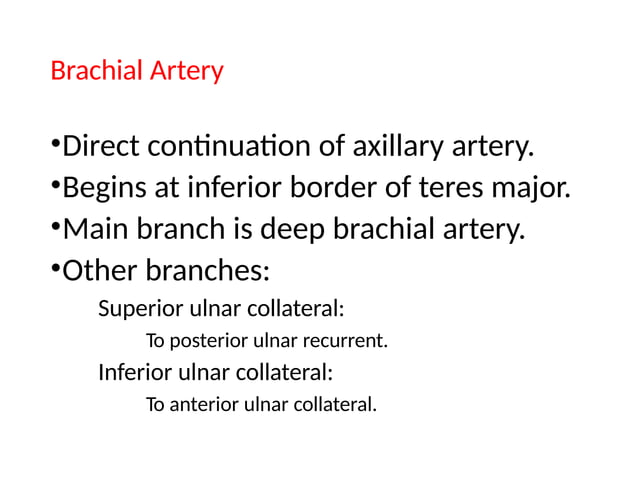 Brachial Artery

•Direct continuation of axillary artery.
•Begins at inferior border of teres major.
•Main branch is deep brachial artery.
•Other branches:

Superior ulnar collateral:

To posterior ulnar recurrent.

Inferior ulnar collateral:

To anterior ulnar collateral.